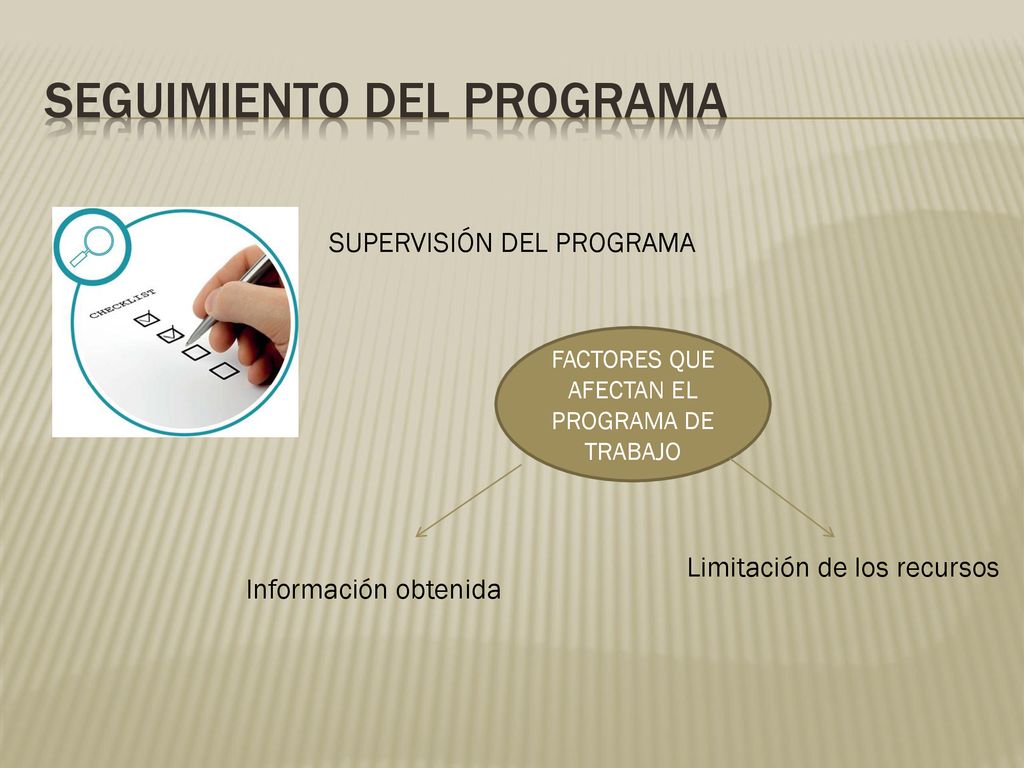 SEGUIMIENTO DEL PROGRAMA

CHECKLIST

SUPERVISIÓN DEL PROGRAMA

FACTORES QUE AFECTAN EL PROGRAMA DE TRABAJO

Información obtenida

Limitación de los recursos